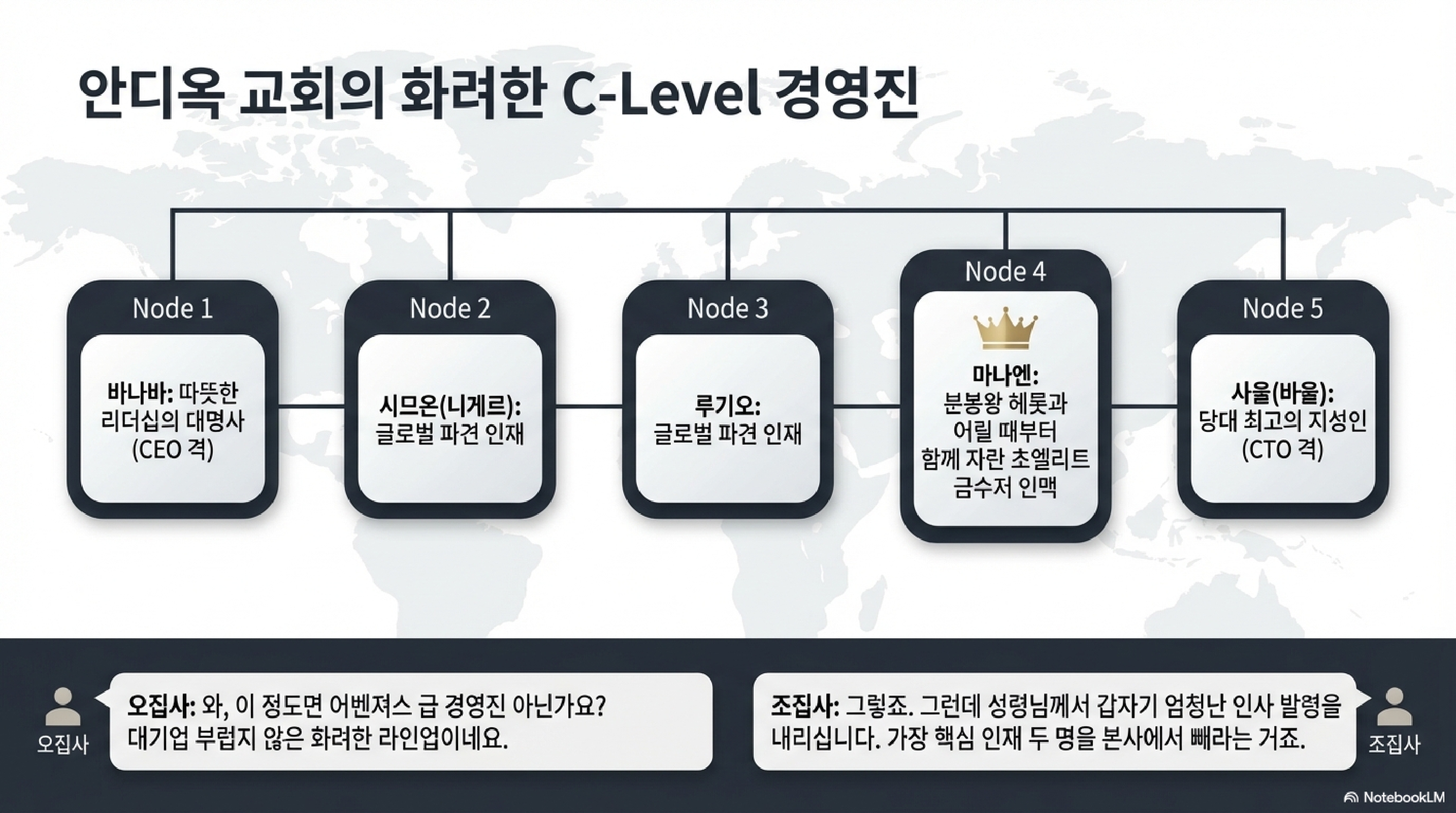 안디옥 교회의 화려한 C-Level 경영진

Node 1

바나바: 따뜻한 리더십의 대명사 (CEO 격)

Node 2

시므온(니게르): 글로벌 파견 인재

Node 3

루기오: 글로벌 파견 인재

Node 4

마나엔: 분봉왕 헤롯과 어릴 때부터 함께 자란 초엘리트 금수저 인맥

Node 5

사울(바울): 당대 최고의 지성인 (CTO 격)

오집사

오집사: 와, 이 정도면 어벤져스 급 경영진 아닌가요? 대기업 부럽지 않은 화려한 라인업이네요.

조집사: 그렇죠. 그런데 성령님께서 갑자기 엄청난 인사 발령을 내리십니다. 가장 핵심 인재 두 명을 본사에서 빼라는 거죠.

조집사

NotebookLM